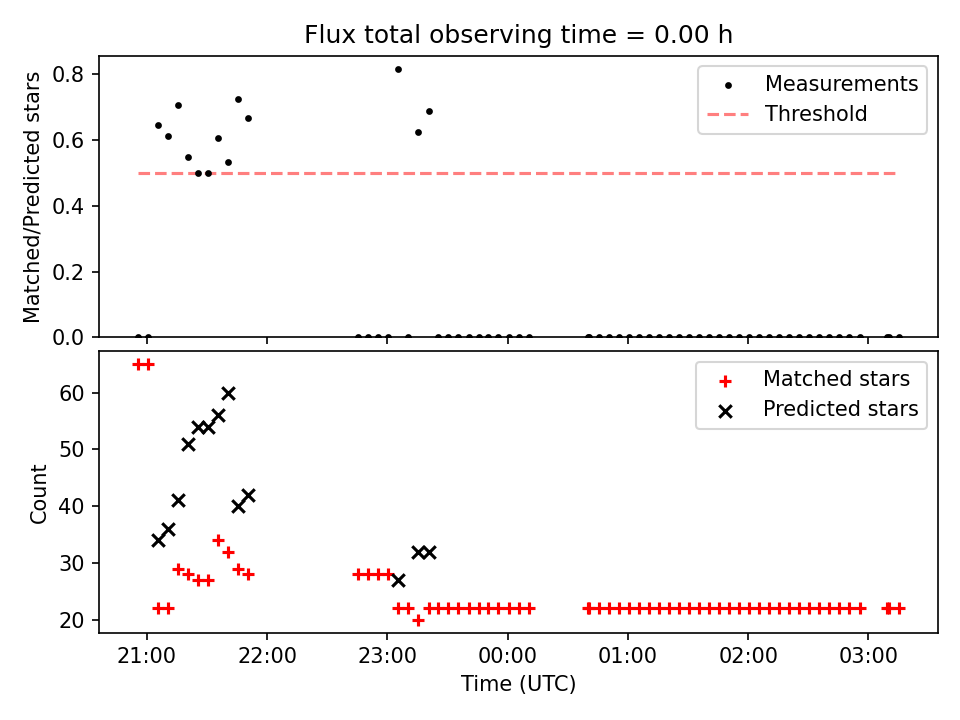 Flux total observing time = 0.00 h

Matched/Predicted stars

0.8
0.6
0.4
0.2
0.0

Measurements
Threshold

Count

60
50
40
30
20

Matched stars
Predicted stars

21:00
22:00
23:00
00:00
01:00
02:00
03:00

Time (UTC)